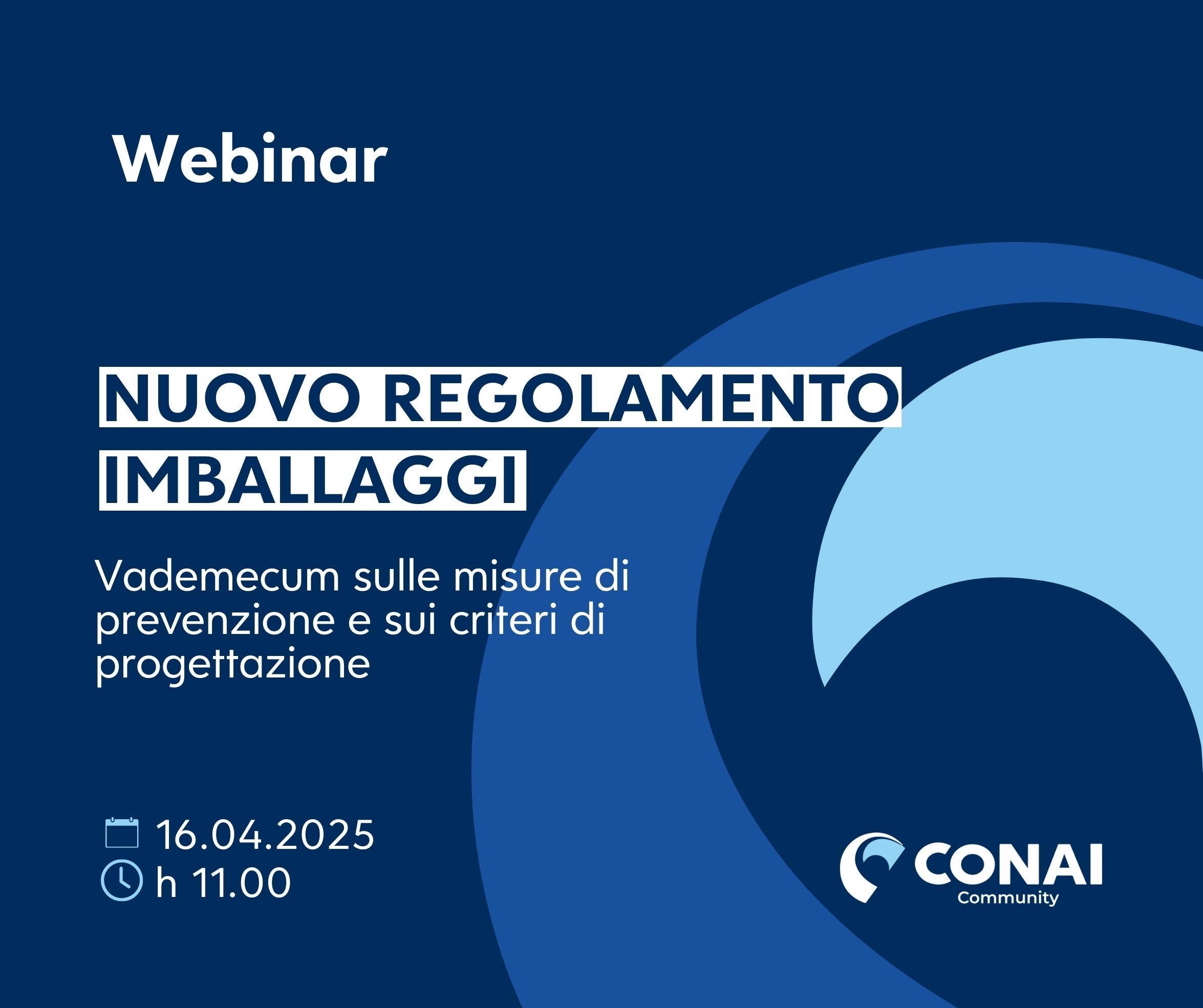 Webinar

NUOVO REGOLAMENTO IMBALLAGGI

Vademecum sulle misure di prevenzione e sui criteri di progettazione

16.04.2025
h 11.00

CONAI
Community